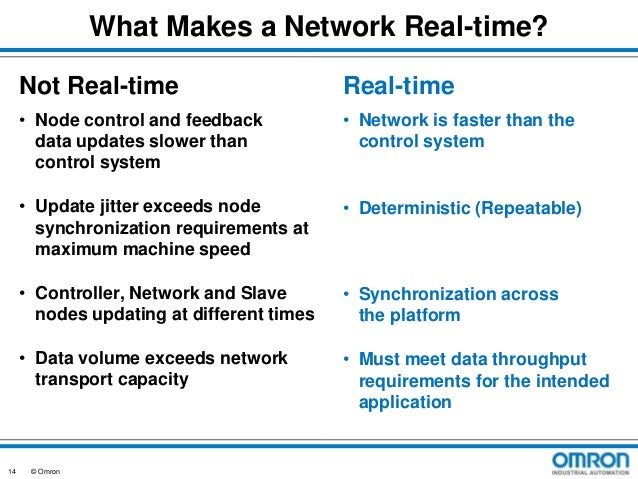 What Makes a Network Real-time?

Not Real-time

• Node control and feedback data updates slower than control system

• Update jitter exceeds node synchronization requirements at maximum machine speed

• Controller, Network and Slave nodes updating at different times

• Data volume exceeds network transport capacity

Real-time

• Network is faster than the control system

• Deterministic (Repeatable)

• Synchronization across the platform

• Must meet data throughput requirements for the intended application

14 © Omron

OMRON
INDUSTRIAL AUTOMATION